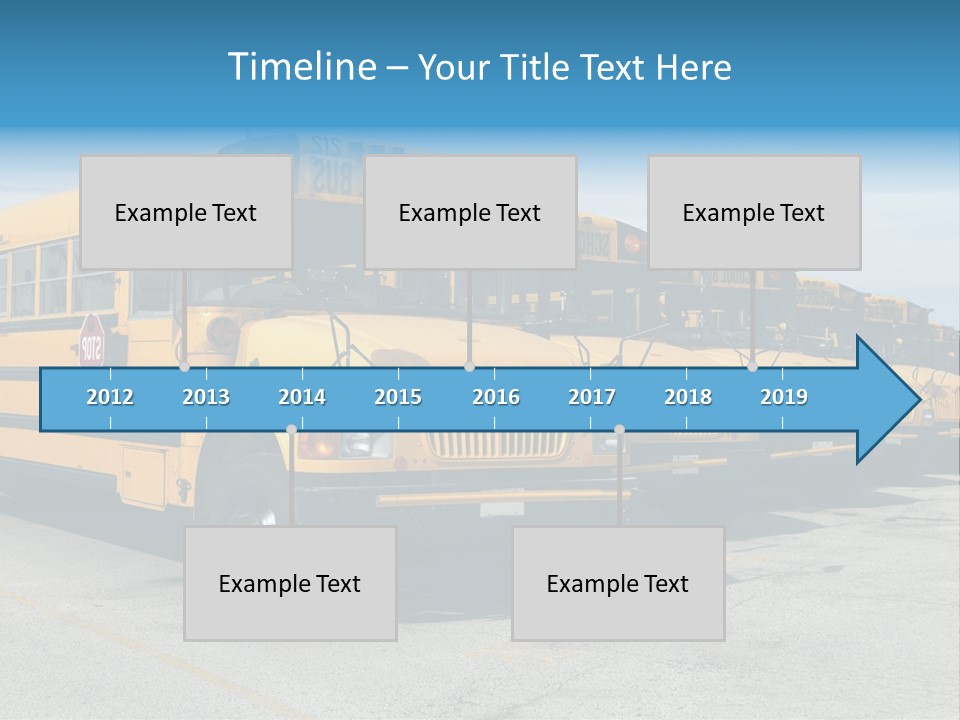 Timeline – Your Title Text Here

Example Text

Example Text

Example Text

2012 2013 2014 2015 2016 2017 2018 2019

Example Text

Example Text